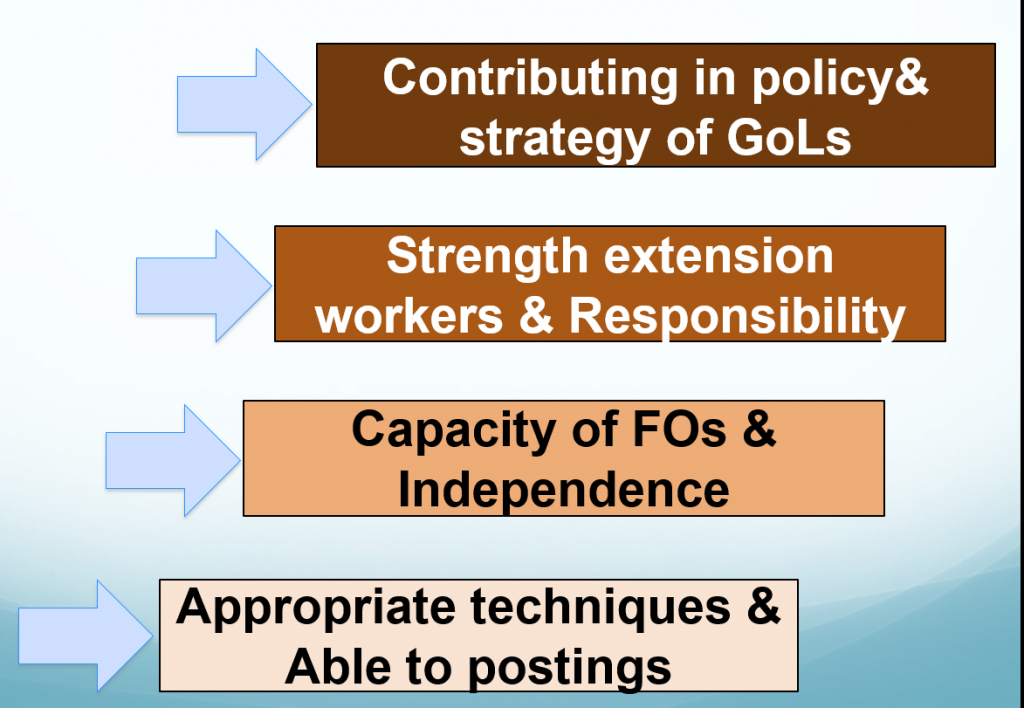 Contributing in policy& strategy of GoLs

Strength extension workers & Responsibility

Capacity of FOs & Independence

Appropriate techniques & Able to postings